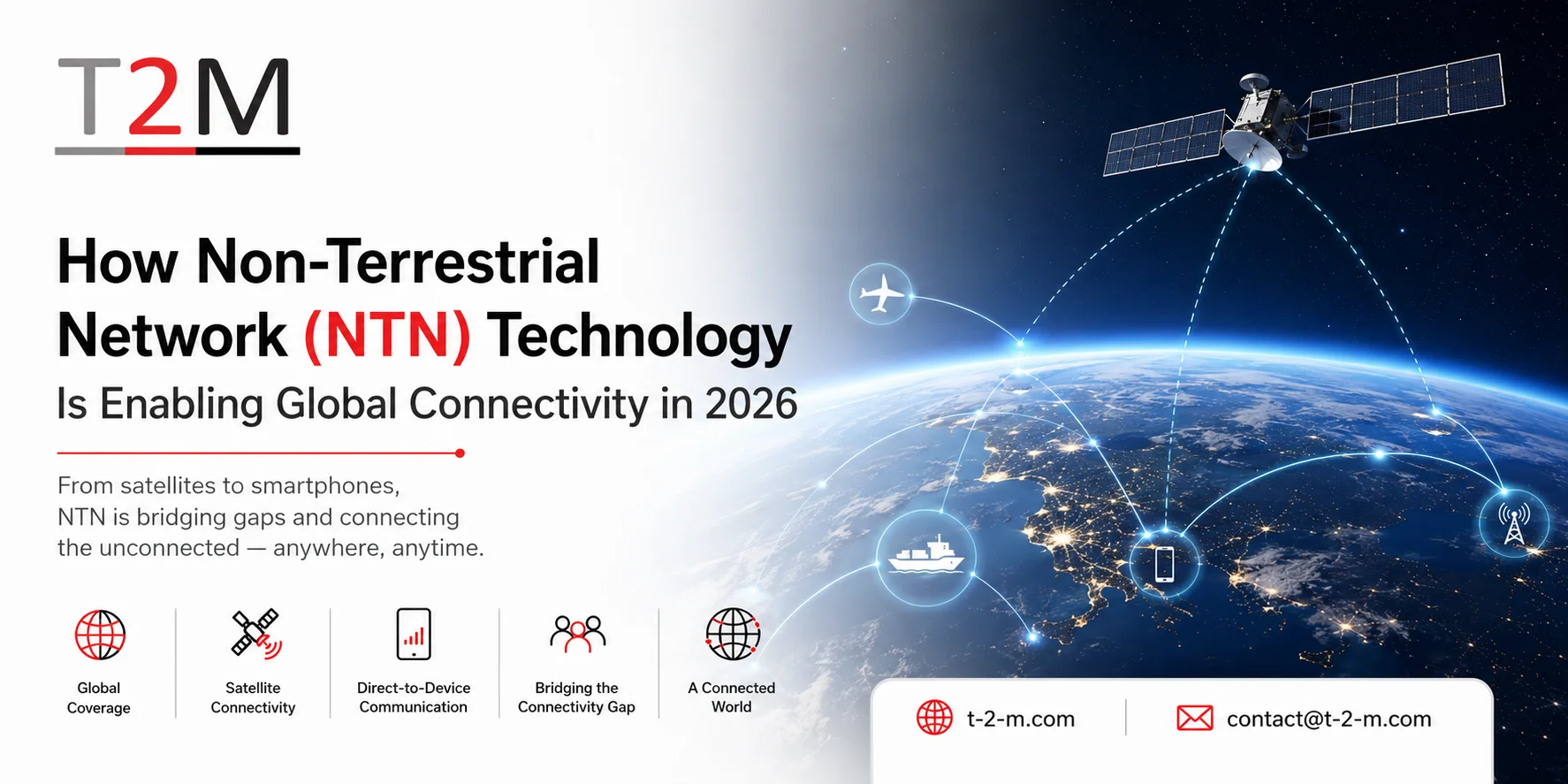 T2M

How Non-Terrestrial Network (NTN) Technology Is Enabling Global Connectivity in 2026

From satellites to smartphones, NTN is bridging gaps and connecting the unconnected — anywhere, anytime.

Global Coverage

Satellite Connectivity

Direct-to-Device Communication

Bridging the Connectivity Gap

A Connected World

t-2-m.com

contact@t-2-m.com